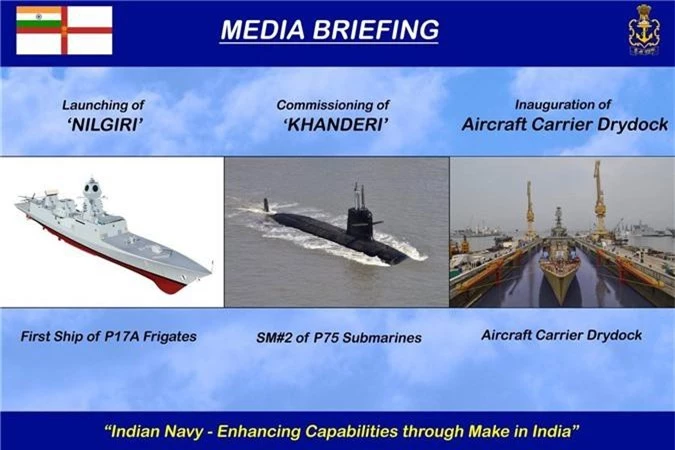 MEDIA BRIEFING

Launching of
'NILGIRI'

Commissioning of
'KHANDERI'

Inauguration of
Aircraft Carrier Drydock

First Ship of P17A Frigates

SM#2 of P75 Submarines

Aircraft Carrier Drydock

"Indian Navy - Enhancing Capabilities through Make in India"